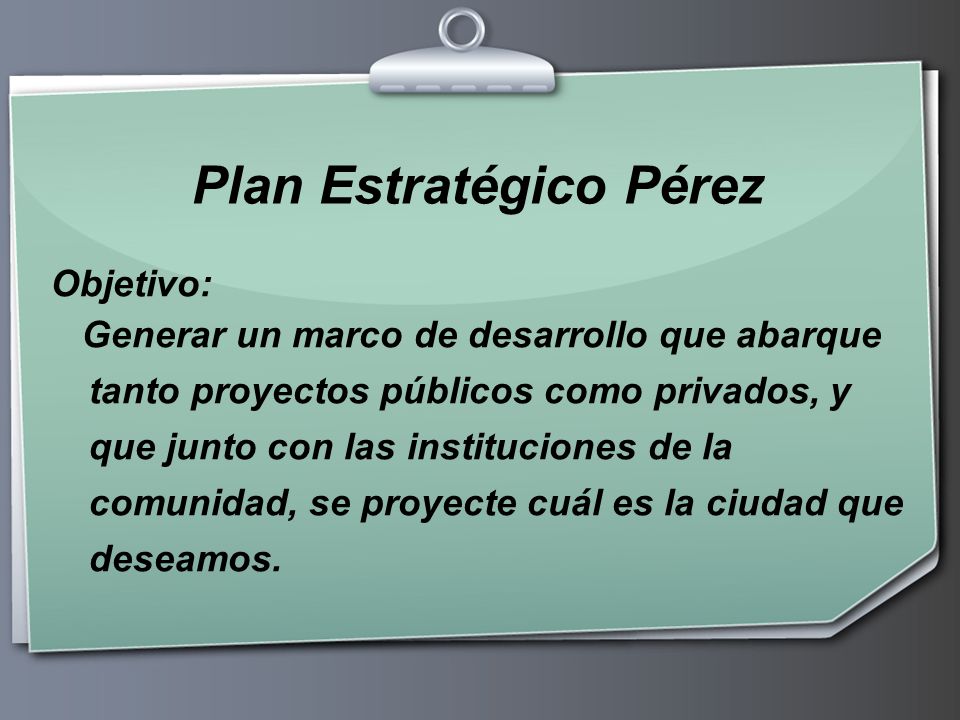 Plan Estratégico Pérez

Objetivo:

Generar un marco de desarrollo que abarque tanto proyectos públicos como privados, y que junto con las instituciones de la comunidad, se proyecte cuál es la ciudad que deseamos.